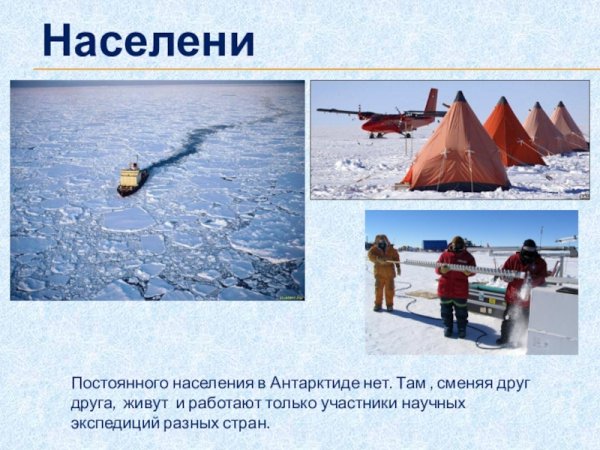 Населени

Постоянного населения в Антарктиде нет. Там , сменяя друг друга, живут и работают только участники научных экспедиций разных стран.